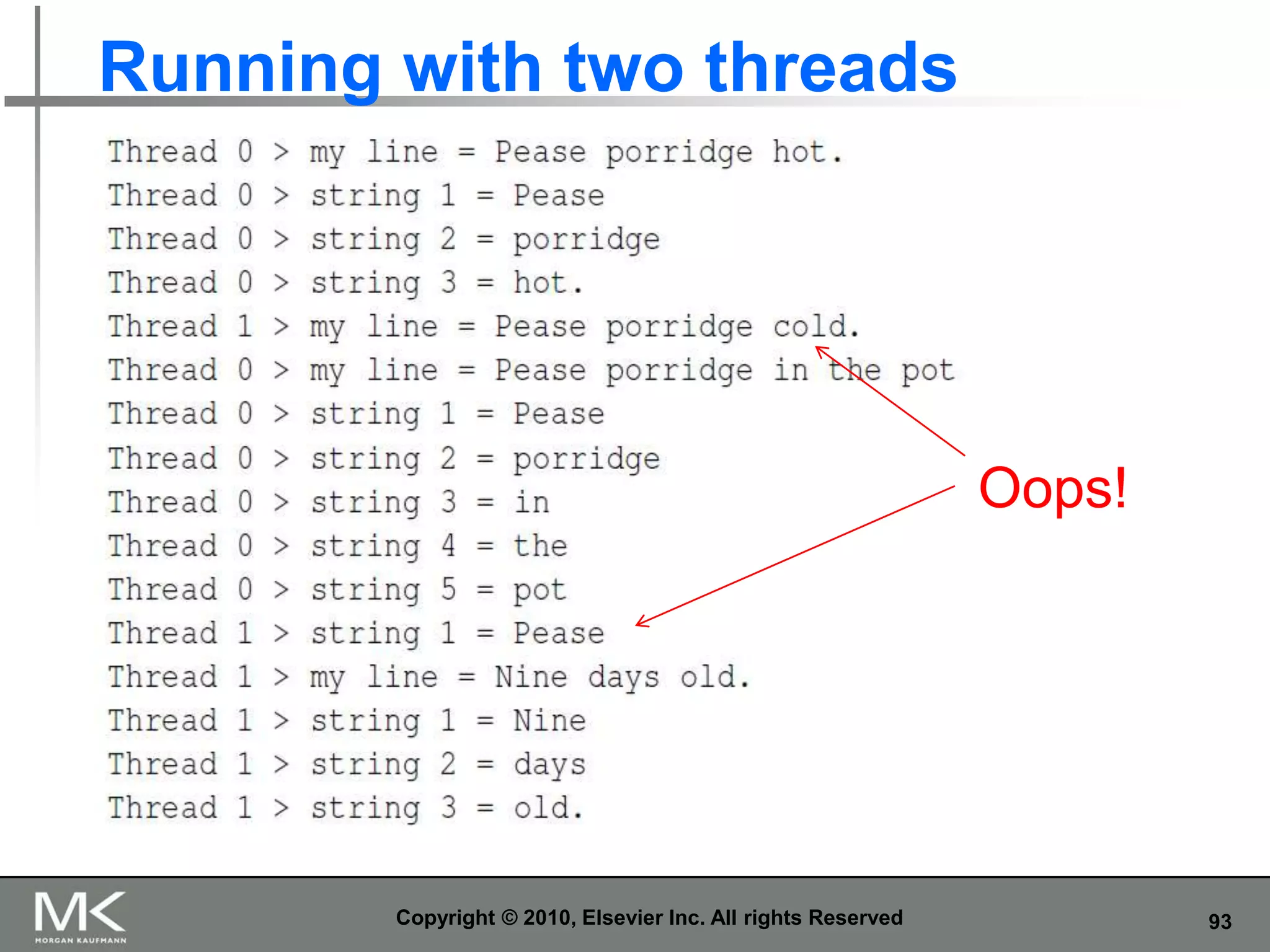 Running with two threads

Thread 0 > my line = Pease porridge hot.
Thread 0 > string 1 = Pease
Thread 0 > string 2 = porridge
Thread 0 > string 3 = hot.
Thread 1 > my line = Pease porridge cold.
Thread 0 > my line = Pease porridge in the pot
Thread 0 > string 1 = Pease
Thread 0 > string 2 = porridge
Thread 0 > string 3 = in
Thread 0 > string 4 = the
Thread 0 > string 5 = pot
Thread 1 > string 1 = Pease
Thread 1 > my line = Nine days old.
Thread 1 > string 1 = Nine
Thread 1 > string 2 = days
Thread 1 > string 3 = old.

Oops!

MK MORGAN KAUFMANN

Copyright © 2010, Elsevier Inc. All rights Reserved

93